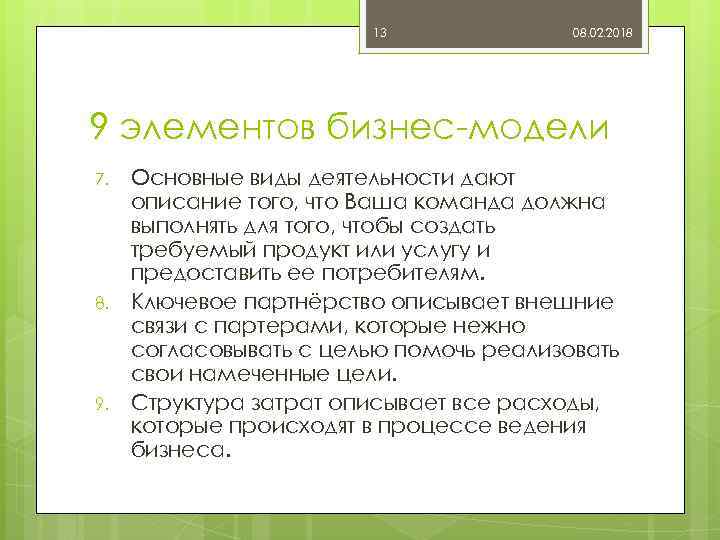 13

08.02.2018

9 элементов бизнес-модели

7. Основные виды деятельности дают описание того, что Ваша команда должна выполнять для того, чтобы создать требуемый продукт или услугу и предоставить ее потребителям.

8. Ключевое партнёрство описывает внешние связи с партерами, которые нежно согласовывать с целью помочь реализовать свои намеченные цели.

9. Структура затрат описывает все расходы, которые происходят в процессе ведения бизнеса.